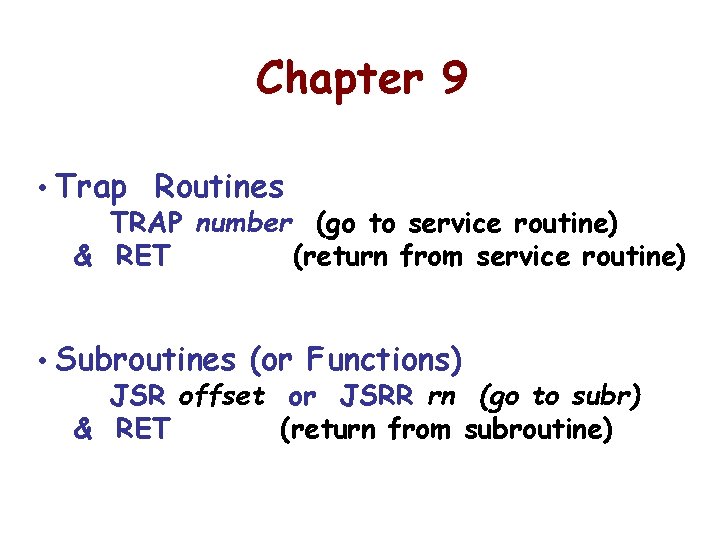 Chapter 9

• Trap Routines

TRAP number (go to service routine)

& RET (return from service routine)

• Subroutines (or Functions)

JSR offset or JSRR rn (go to subr)

& RET (return from subroutine)